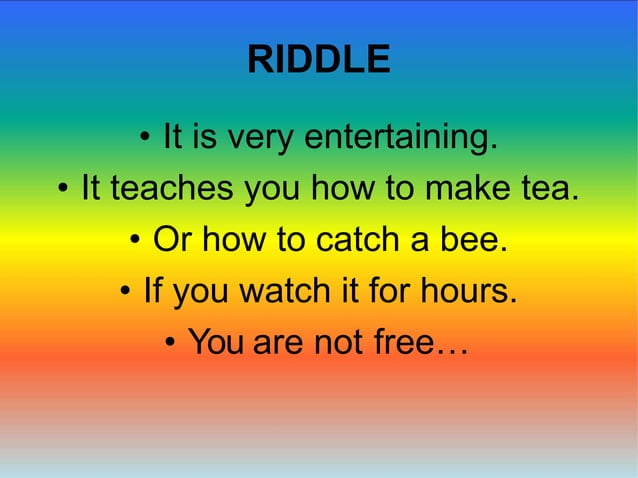 RIDDLE

• It is very entertaining.
• It teaches you how to make tea.
• Or how to catch a bee.
• If you watch it for hours.
• You are not free…